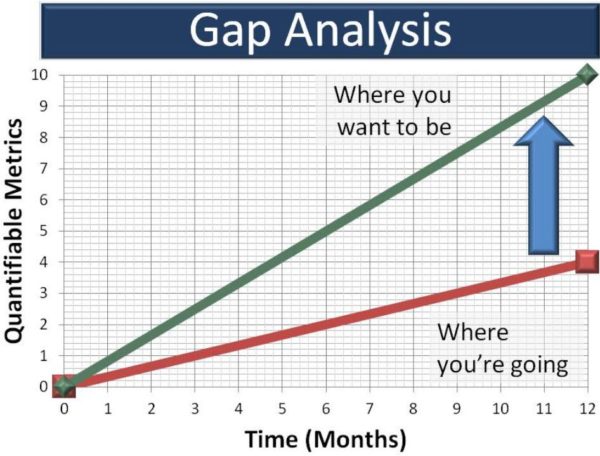 Gap Analysis

Quantifiable Metrics

10
9
8
7
6
5
4
3
2
1
0

Where you want to be

Where you're going

0 1 2 3 4 5 6 7 8 9 10 11 12

Time (Months)